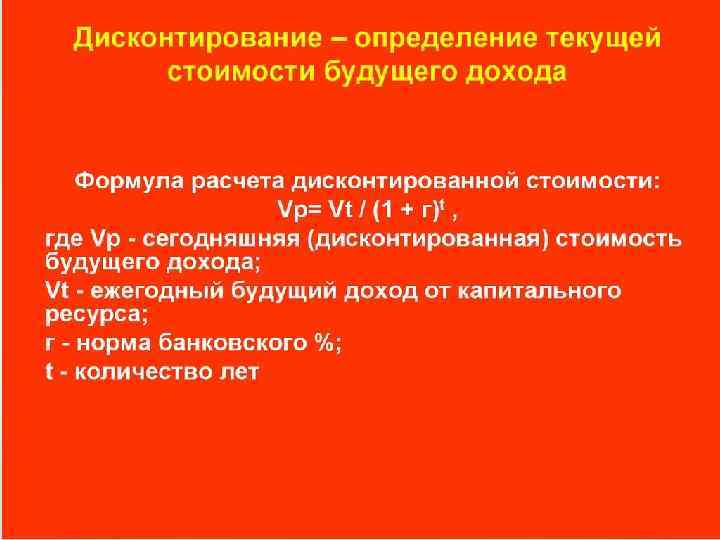 Дисконтирование – определение текущей стоимости будущего дохода

Формула расчета дисконтированной стоимости:
$Vp= Vt / (1 + г)^t$ ,
где Vp - сегодняшняя (дисконтированная) стоимость будущего дохода;
Vt - ежегодный будущий доход от капитального ресурса;
г - норма банковского %;
t - количество лет